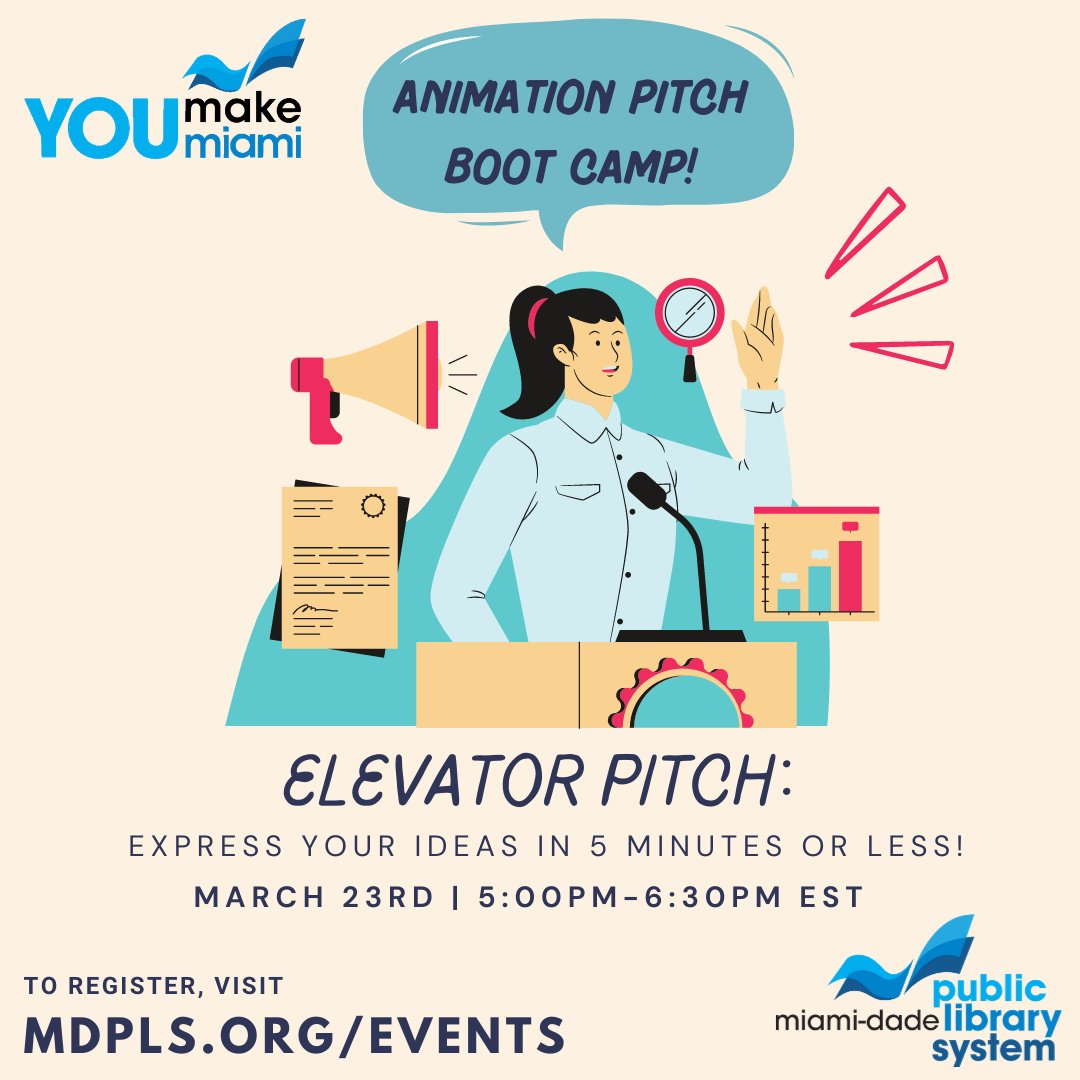 YOU make miami

ANIMATION PITCH BOOT CAMP!

ELEVATOR PITCH:

EXPRESS YOUR IDEAS IN 5 MINUTES OR LESS!

MARCH 23RD | 5:00PM-6:30PM EST

TO REGISTER, VISIT

MDPLS.ORG/EVENTS

miami-dade public library system